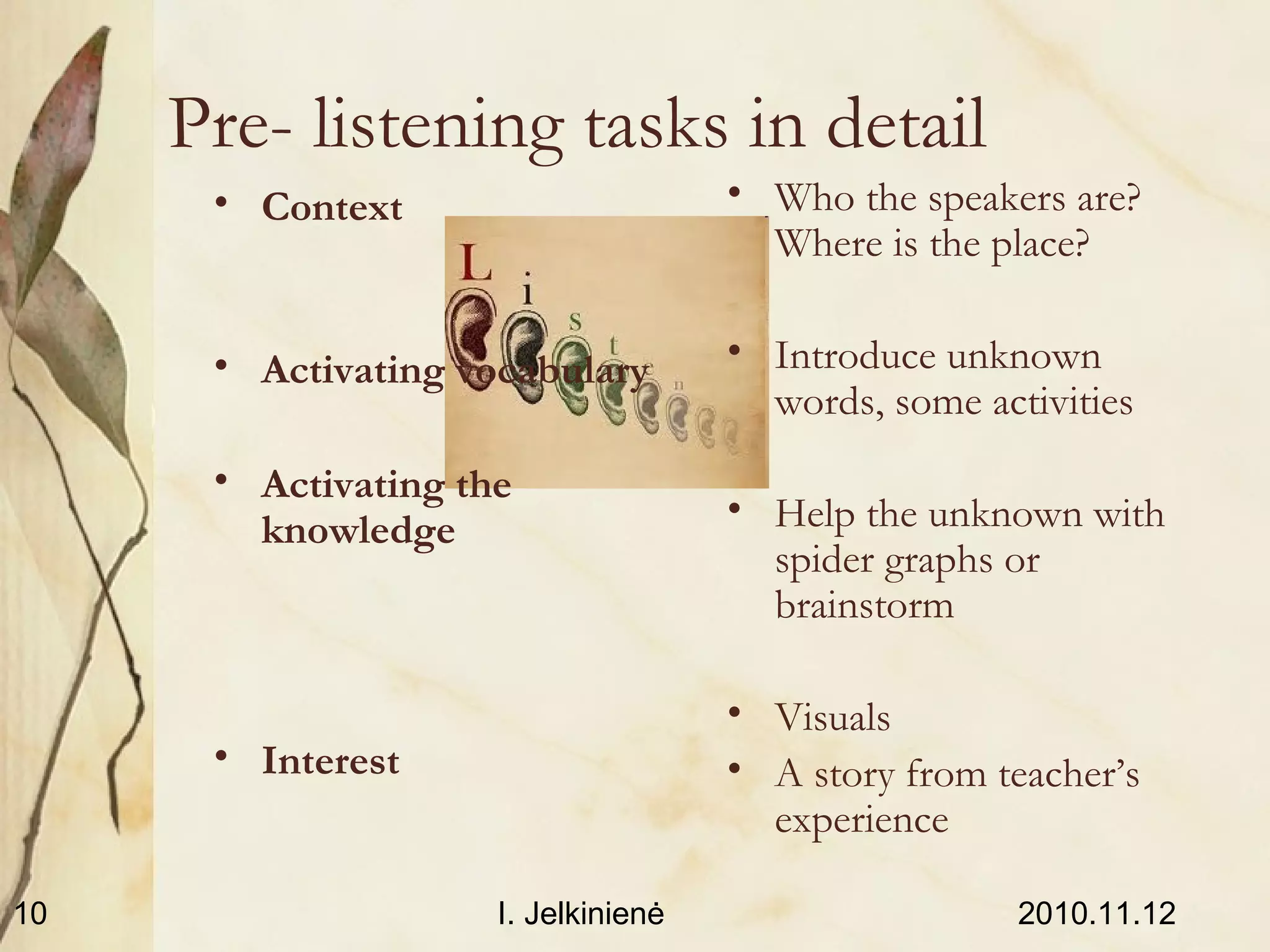 Pre- listening tasks in detail

• Context

• Activating vocabulary

• Activating the knowledge

• Interest

L i s t e n

• Who the speakers are? Where is the place?

• Introduce unknown words, some activities

• Help the unknown with spider graphs or brainstorm

• Visuals
• A story from teacher's experience

10 I. Jelkinienė 2010.11.12